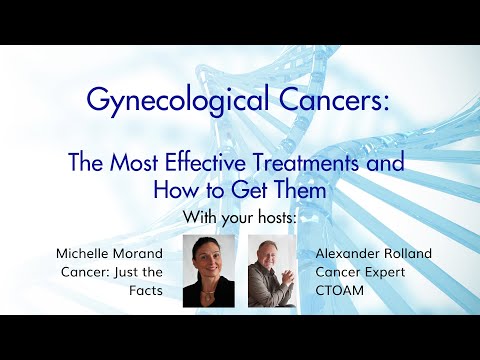 Gynecological Cancers:

The Most Effective Treatments and How to Get Them

With your hosts:

Michelle Morand
Cancer: Just the Facts

Alexander Rolland
Cancer Expert
CTOAM